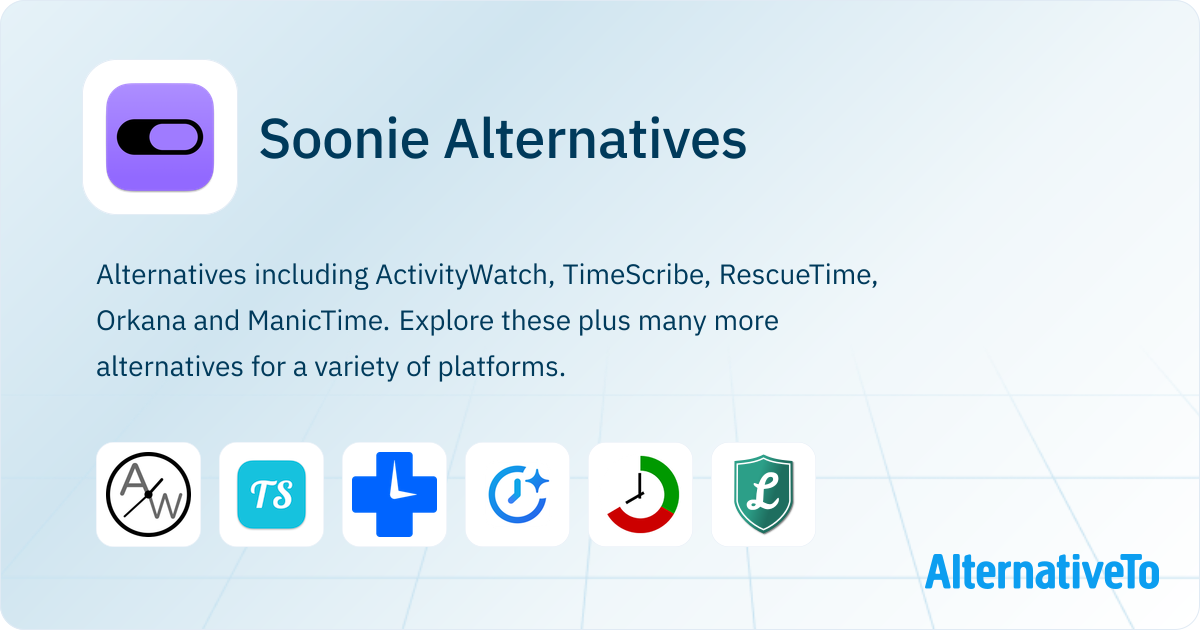 Soonie Alternatives

Alternatives including ActivityWatch, TimeScribe, RescueTime, Orkana and ManicTime. Explore these plus many more alternatives for a variety of platforms.

AW

TS

L

AlternativeTo